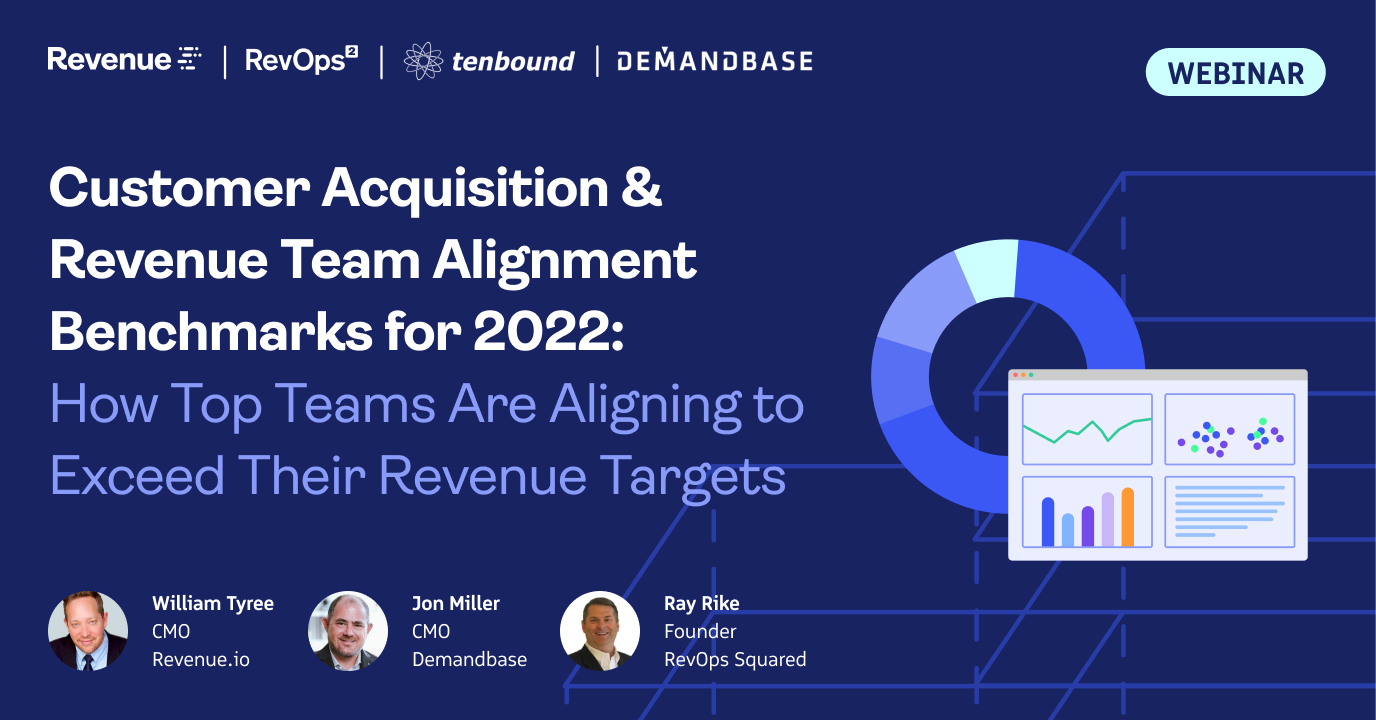 Revenue | RevOps² | tenbound | DEMANDBASE

WEBINAR

Customer Acquisition & Revenue Team Alignment Benchmarks for 2022: How Top Teams Are Aligning to Exceed Their Revenue Targets

William Tyree
CMO
Revenue.io

Jon Miller
CMO
Demandbase

Ray Rike
Founder
RevOps Squared